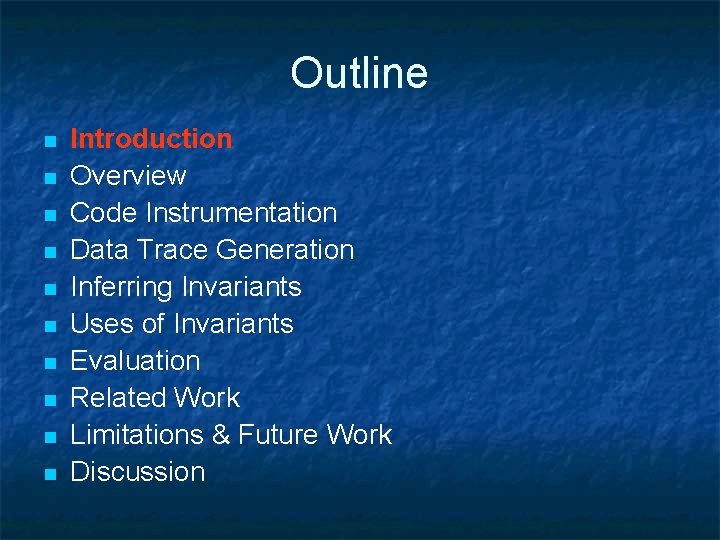 Outline

- Introduction
- Overview
- Code Instrumentation
- Data Trace Generation
- Inferring Invariants
- Uses of Invariants
- Evaluation
- Related Work
- Limitations & Future Work
- Discussion